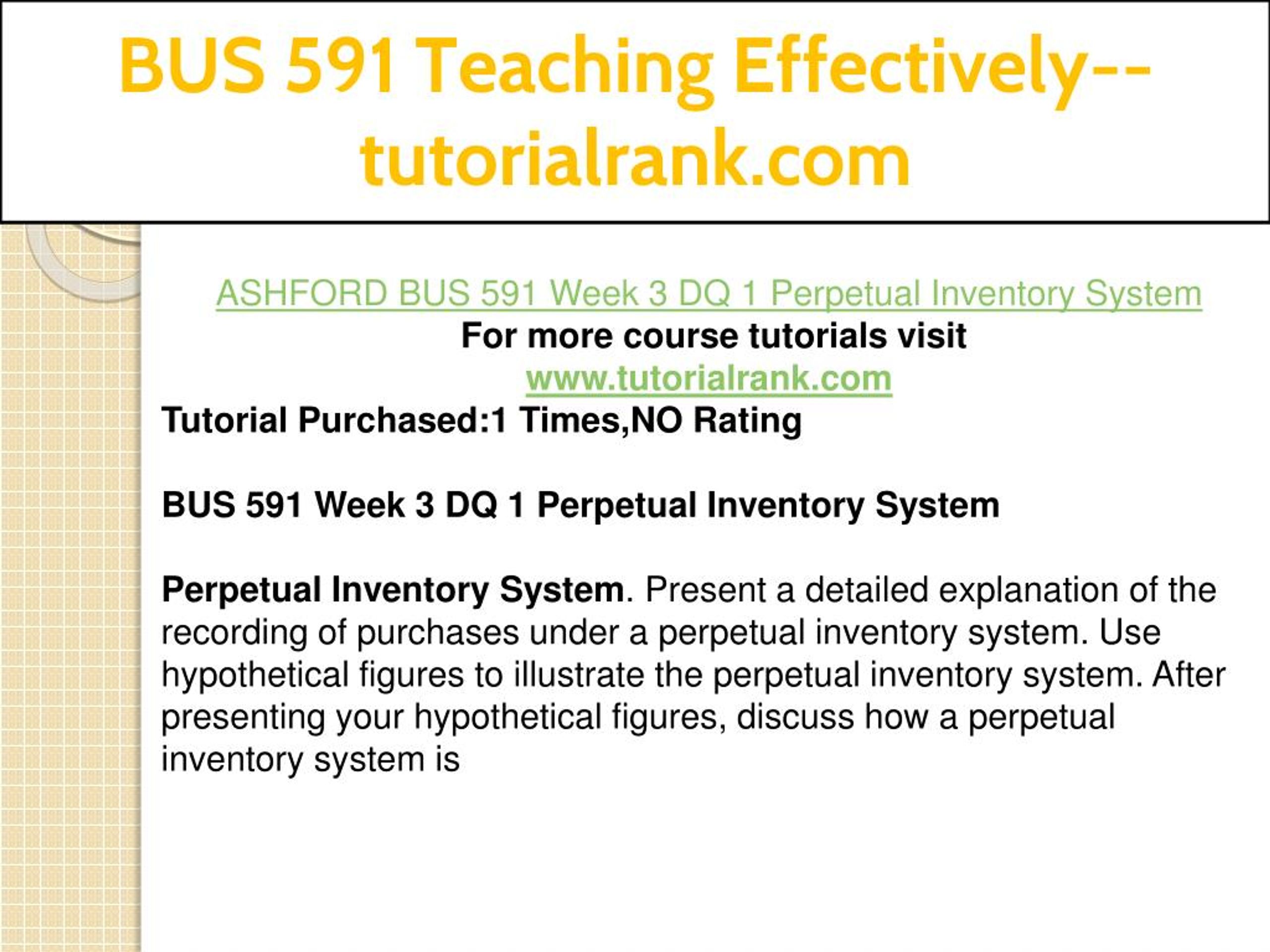 BUS 591 Teaching Effectively--tutorialrank.com

ASHFORD BUS 591 Week 3 DQ 1 Perpetual Inventory System
For more course tutorials visit
www.tutorialrank.com
Tutorial Purchased:1 Times,NO Rating

BUS 591 Week 3 DQ 1 Perpetual Inventory System

Perpetual Inventory System. Present a detailed explanation of the recording of purchases under a perpetual inventory system. Use hypothetical figures to illustrate the perpetual inventory system. After presenting your hypothetical figures, discuss how a perpetual inventory system is